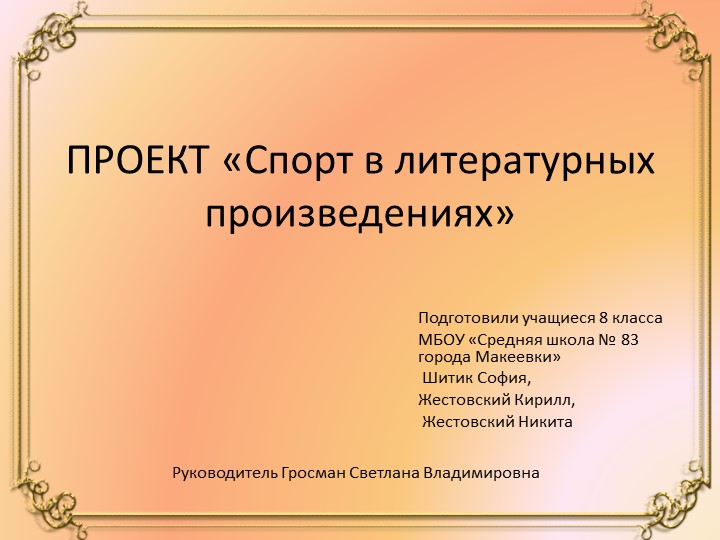 ПРОЕКТ «Спорт в литературных произведениях»

Подготовили учащиеся 8 класса
МБОУ «Средняя школа № 83 города Макеевки»
Шитик София,
Жестовский Кирилл,
Жестовский Никита

Руководитель Гросман Светлана Владимировна